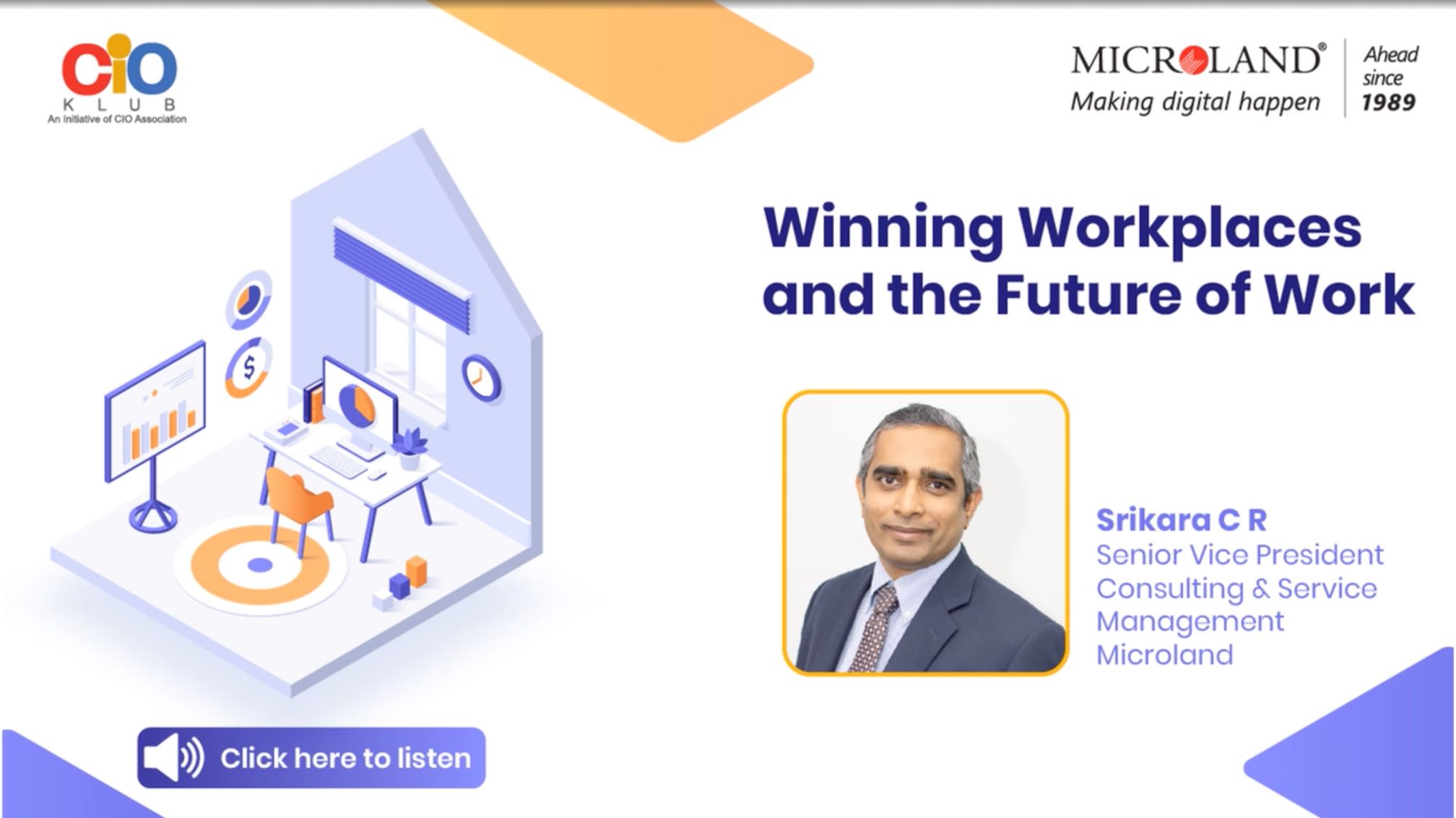 CIO
KLUB
An Initiative of CIO Association

MICROLAND®
Making digital happen

Ahead since 1989

Winning Workplaces and the Future of Work

$

Srikara C R
Senior Vice President
Consulting & Service Management
Microland

Click here to listen